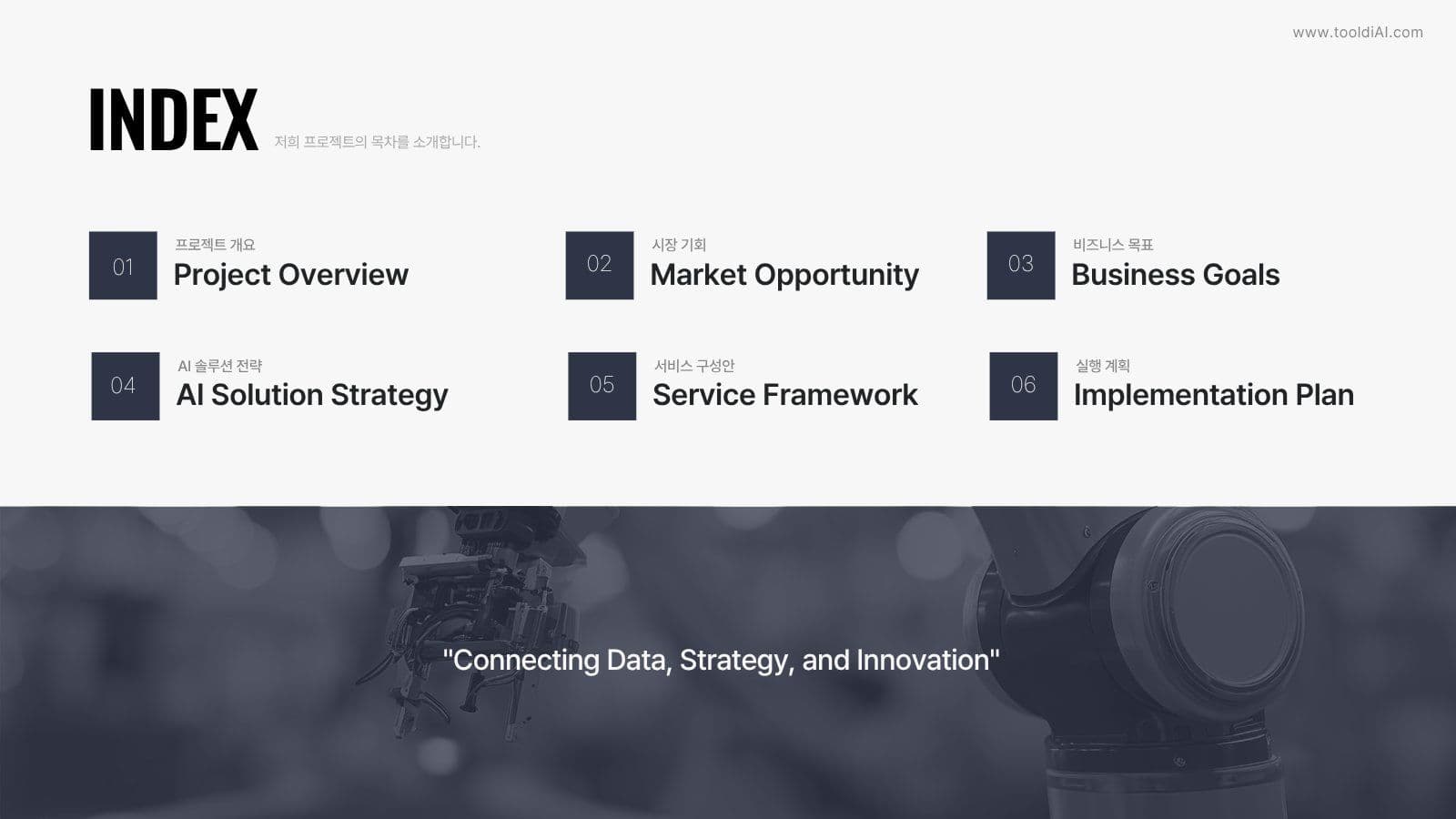 www.tooldiAI.com

INDEX
저희 프로젝트의 목차를 소개합니다.

01
프로젝트 개요
Project Overview

02
시장 기회
Market Opportunity

03
비즈니스 목표
Business Goals

04
AI 솔루션 전략
AI Solution Strategy

05
서비스 구성안
Service Framework

06
실행 계획
Implementation Plan

"Connecting Data, Strategy, and Innovation"